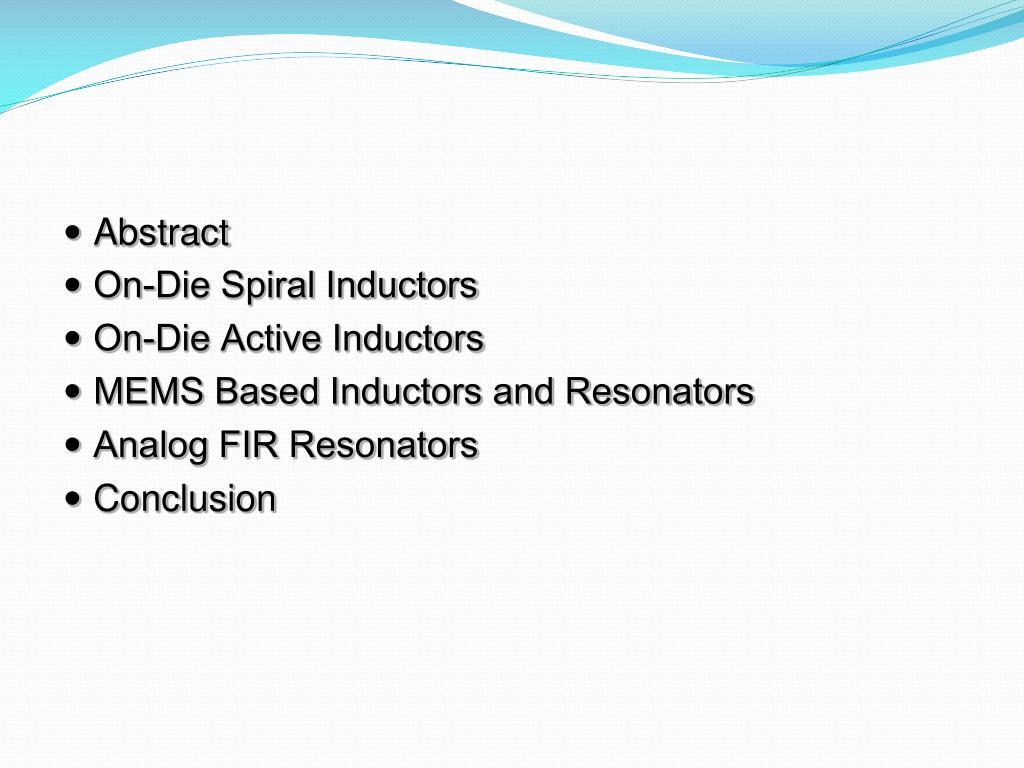 - Abstract
- On-Die Spiral Inductors
- On-Die Active Inductors
- MEMS Based Inductors and Resonators
- Analog FIR Resonators
- Conclusion